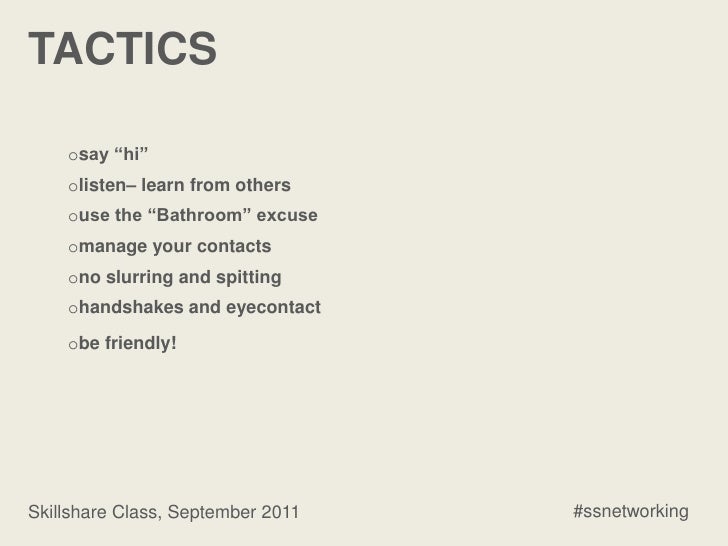 TACTICS

o say “hi”
o listen– learn from others
o use the “Bathroom” excuse
o manage your contacts
o no slurring and spitting
o handshakes and eyecontact
o be friendly!

Skillshare Class, September 2011

#ssnetworking